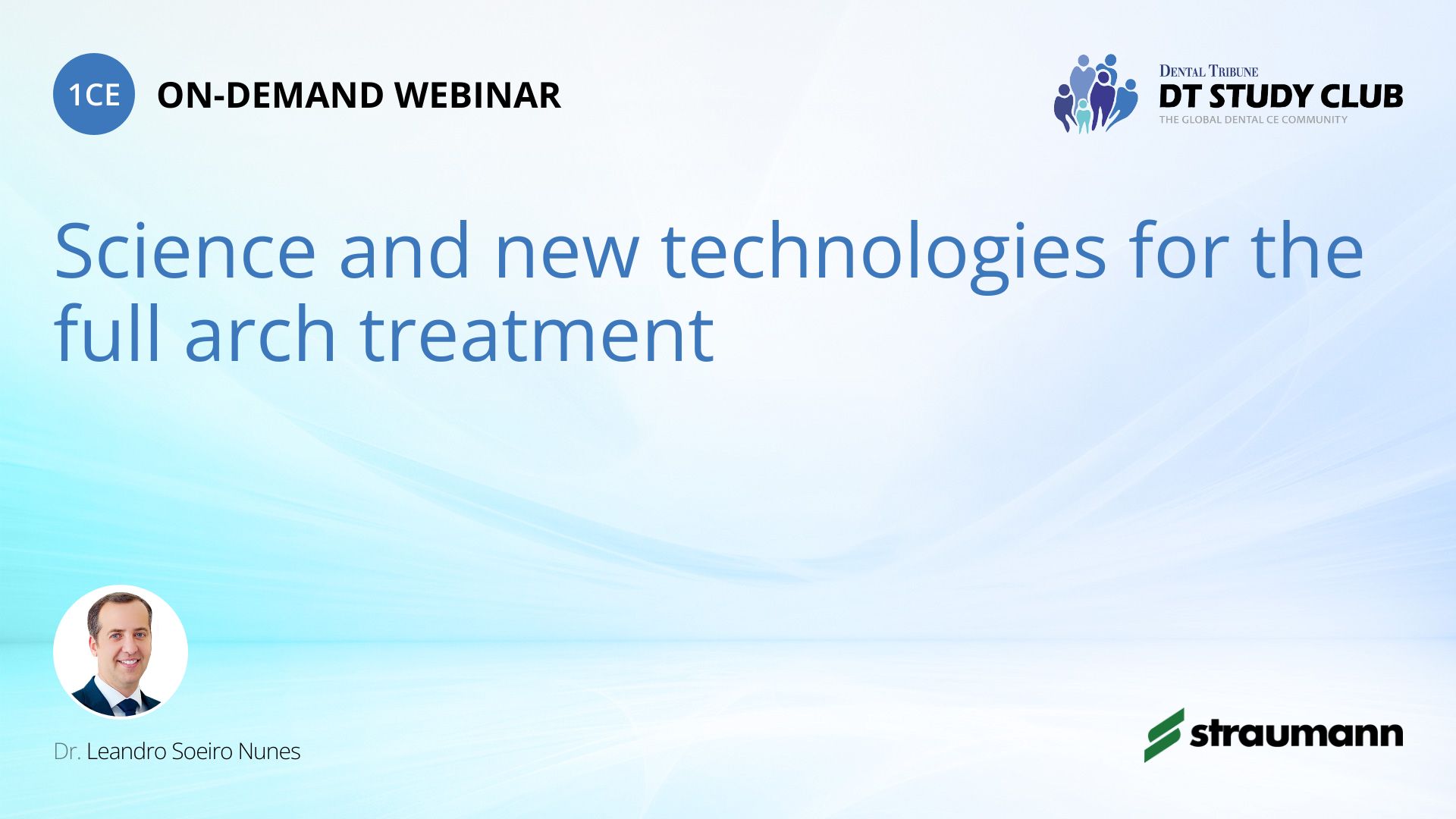 1CE ON-DEMAND WEBINAR

DENTAL TRIBUNE
DT STUDY CLUB
THE GLOBAL DENTAL CE COMMUNITY

Science and new technologies for the full arch treatment

Dr. Leandro Soeiro Nunes

straumann